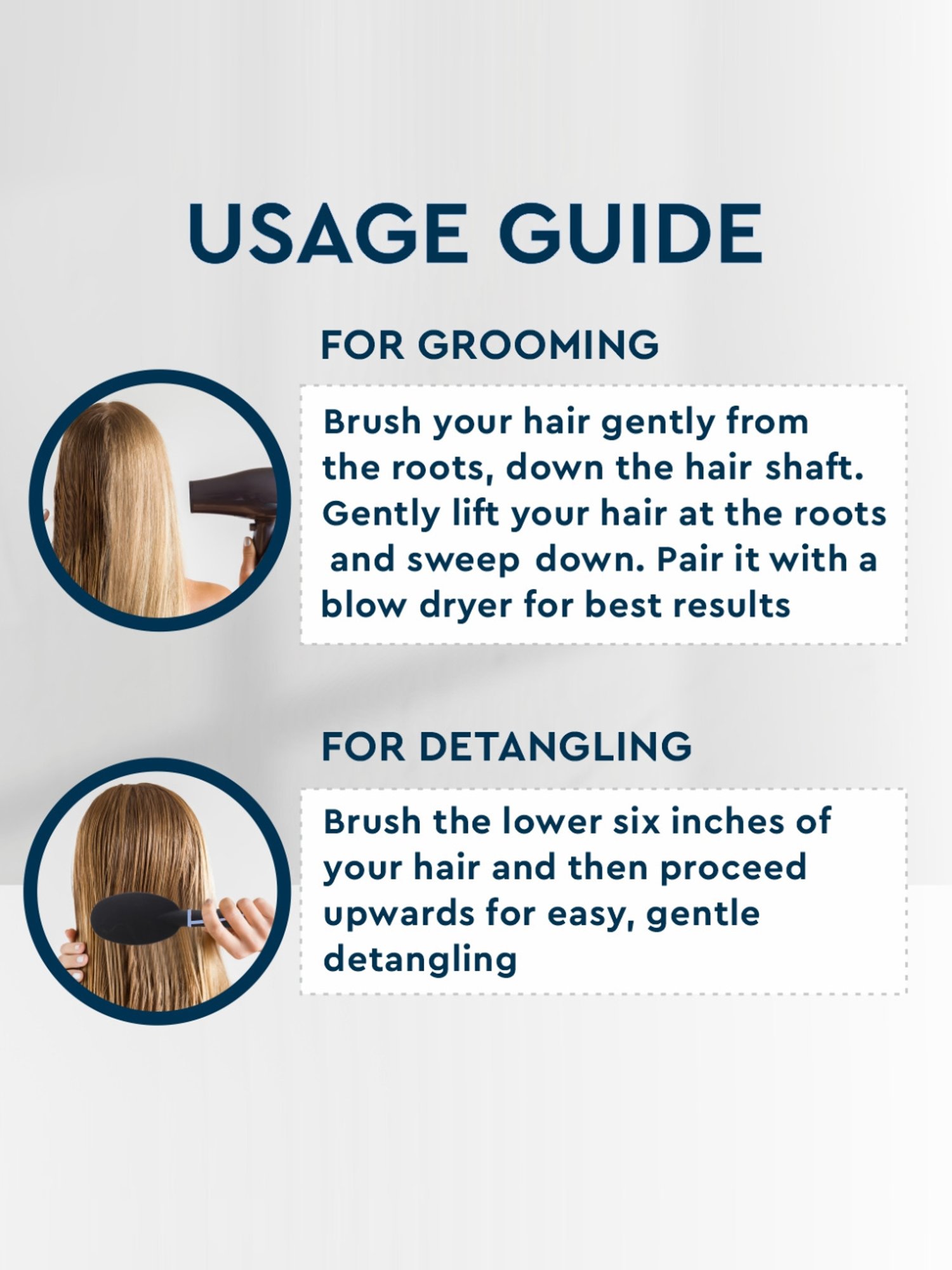 USAGE GUIDE

FOR GROOMING

Brush your hair gently from the roots, down the hair shaft. Gently lift your hair at the roots and sweep down. Pair it with a blow dryer for best results

FOR DETANGLING

Brush the lower six inches of your hair and then proceed upwards for easy, gentle detangling